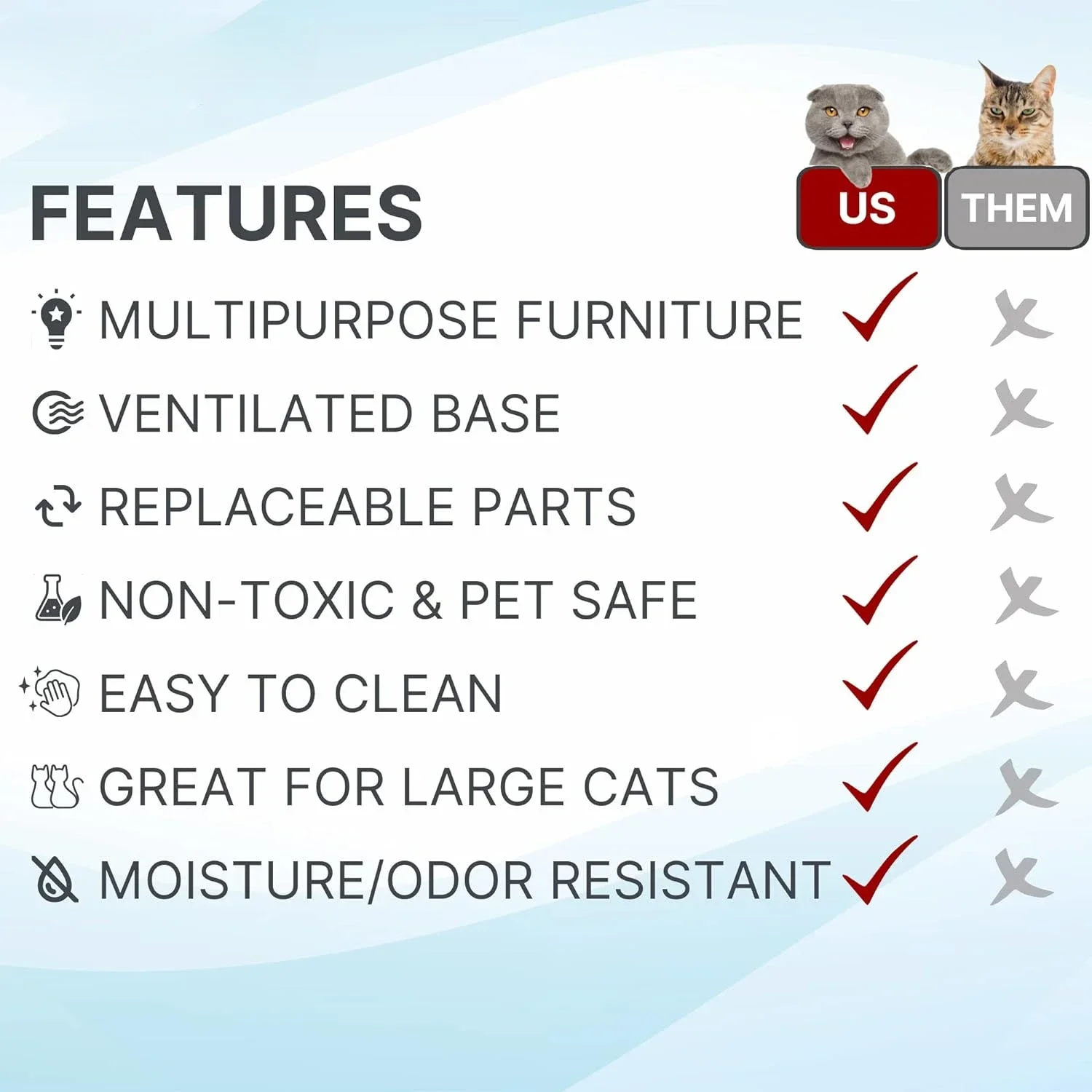 | FEATURES | US | THEM |
|---|---|---|
| MULTIPURPOSE FURNITURE | ✓ | ✗ |
| VENTILATED BASE | ✓ | ✗ |
| REPLACEABLE PARTS | ✓ | ✗ |
| NON-TOXIC & PET SAFE | ✓ | ✗ |
| EASY TO CLEAN | ✓ | ✗ |
| GREAT FOR LARGE CATS | ✓ | ✗ |
| MOISTURE/ODOR RESISTANT | ✓ | ✗ |